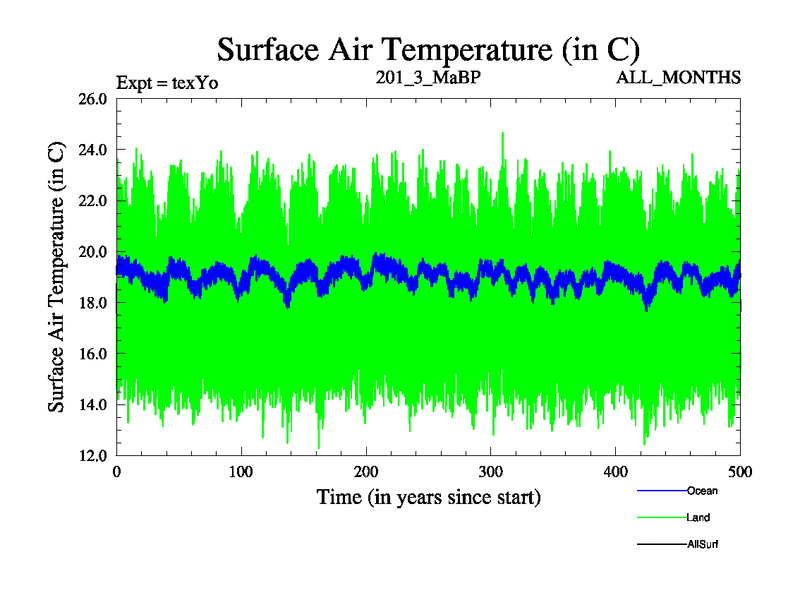 Surface Air Temperature (in C)

Expt = texYo

201_3_MaBP

ALL_MONTHS

Surface Air Temperature (in C)

26.0
24.0
22.0
20.0
18.0
16.0
14.0
12.0

0
100
200
300
400
500

Time (in years since start)

Ocean

Land

AllSurf